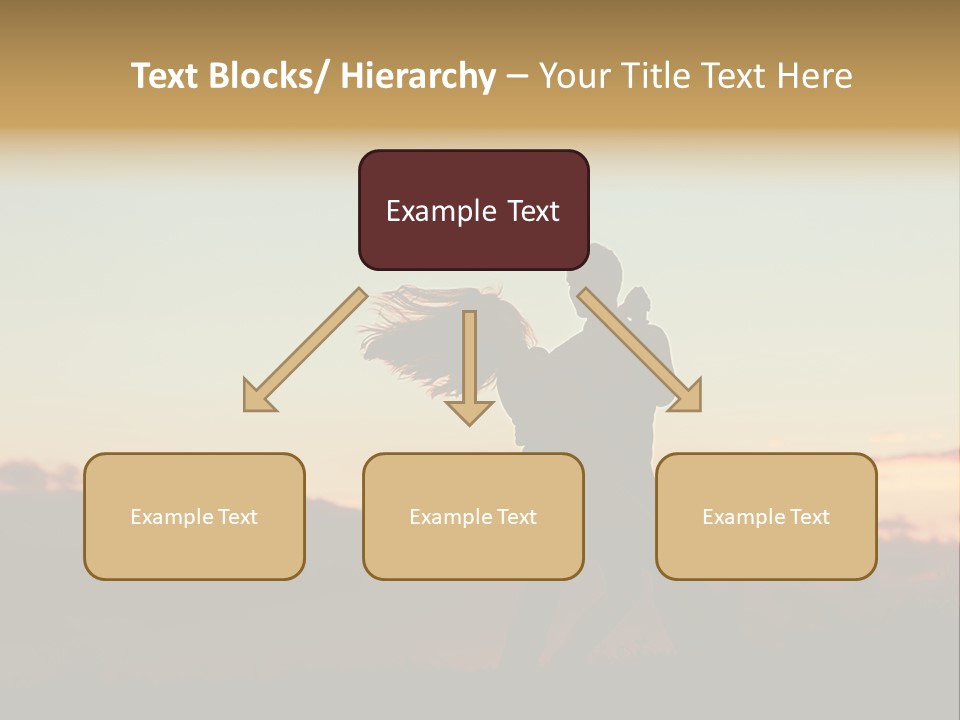 Text Blocks/ Hierarchy – Your Title Text Here

Example Text

Example Text

Example Text

Example Text